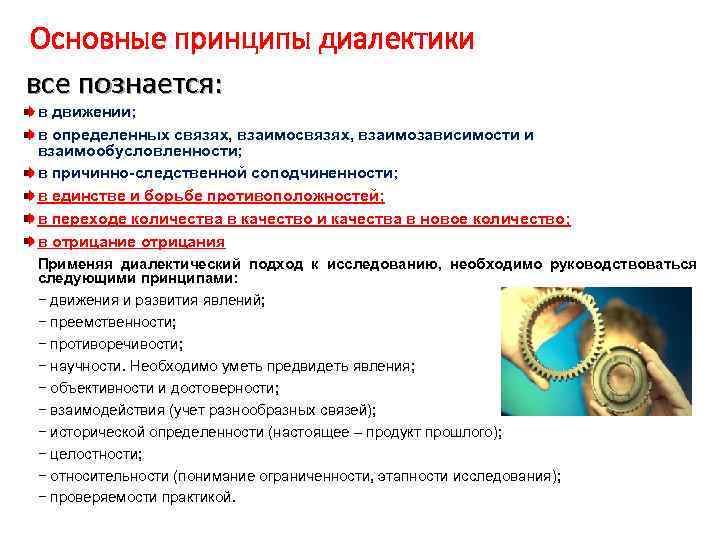 Основные принципы диалектики

все познается:

в движении;

в определенных связях, взаимосвязях, взаимозависимости и взаимообусловленности;

в причинно-следственной соподчиненности;

в единстве и борьбе противоположностей;

в переходе количества в качество и качества в новое количество;

в отрицание отрицания

Применяя диалектический подход к исследованию, необходимо руководствоваться следующими принципами:

− движения и развития явлений;

− преемственности;

− противоречивости;

− научности. Необходимо уметь предвидеть явления;

− объективности и достоверности;

− взаимодействия (учет разнообразных связей);

− исторической определенности (настоящее – продукт прошлого);

− целостности;

− относительности (понимание ограниченности, этапности исследования);

− проверяемости практикой.